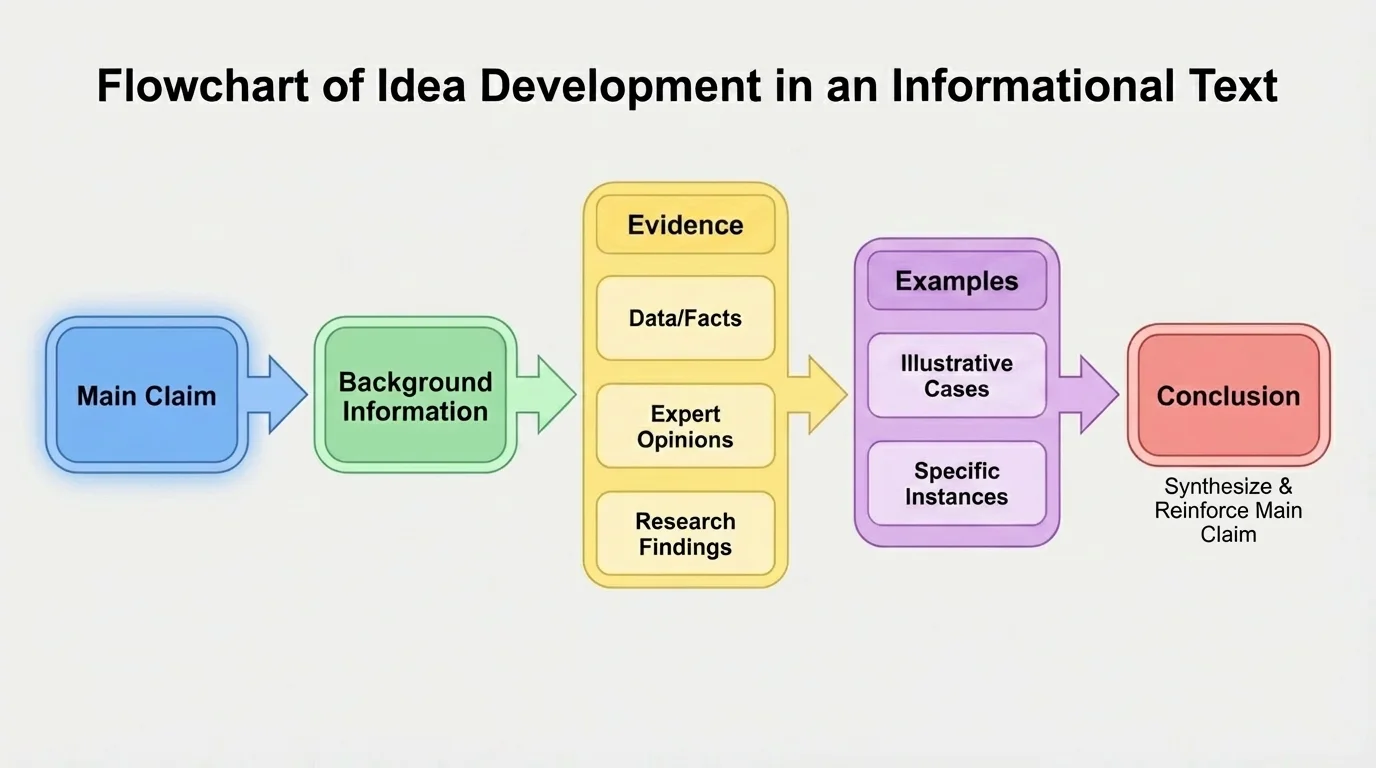 Flowchart of Idea Development in an Informational Text

Main Claim

Background Information

Evidence

Data/Facts

Expert Opinions

Research Findings

Examples

Illustrative Cases

Specific Instances

Conclusion

Synthesize & Reinforce Main Claim